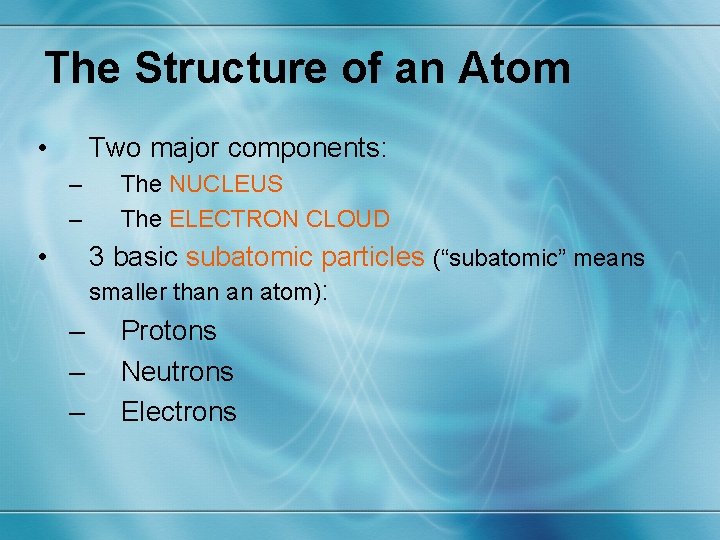 The Structure of an Atom

• Two major components:
– The NUCLEUS
– The ELECTRON CLOUD
• 3 basic subatomic particles (“subatomic” means smaller than an atom):
– Protons
– Neutrons
– Electrons